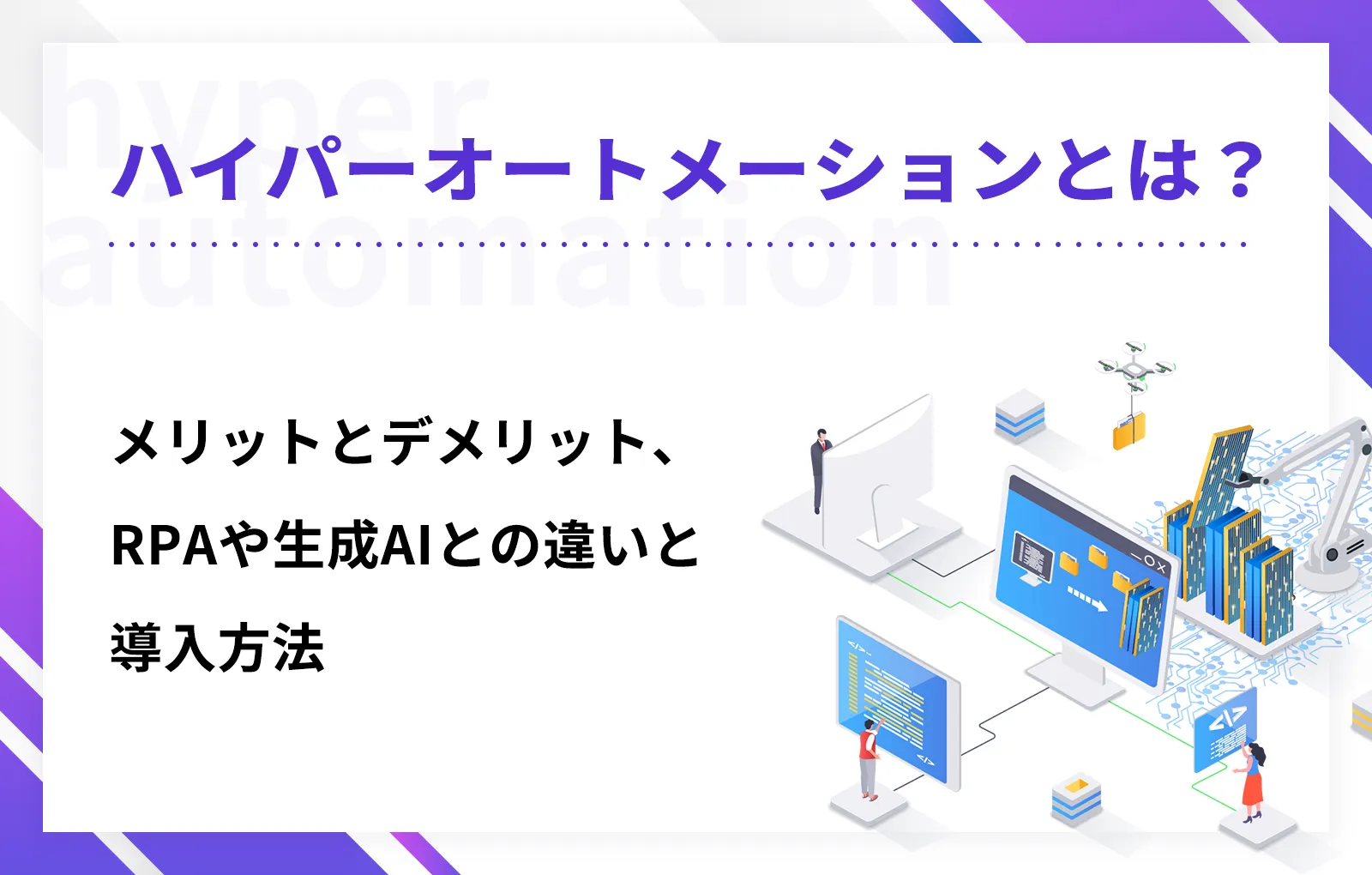 hyper automation

ハイパーオートメーションとは？

メリットとデメリット、RPAや生成AIとの違いと導入方法